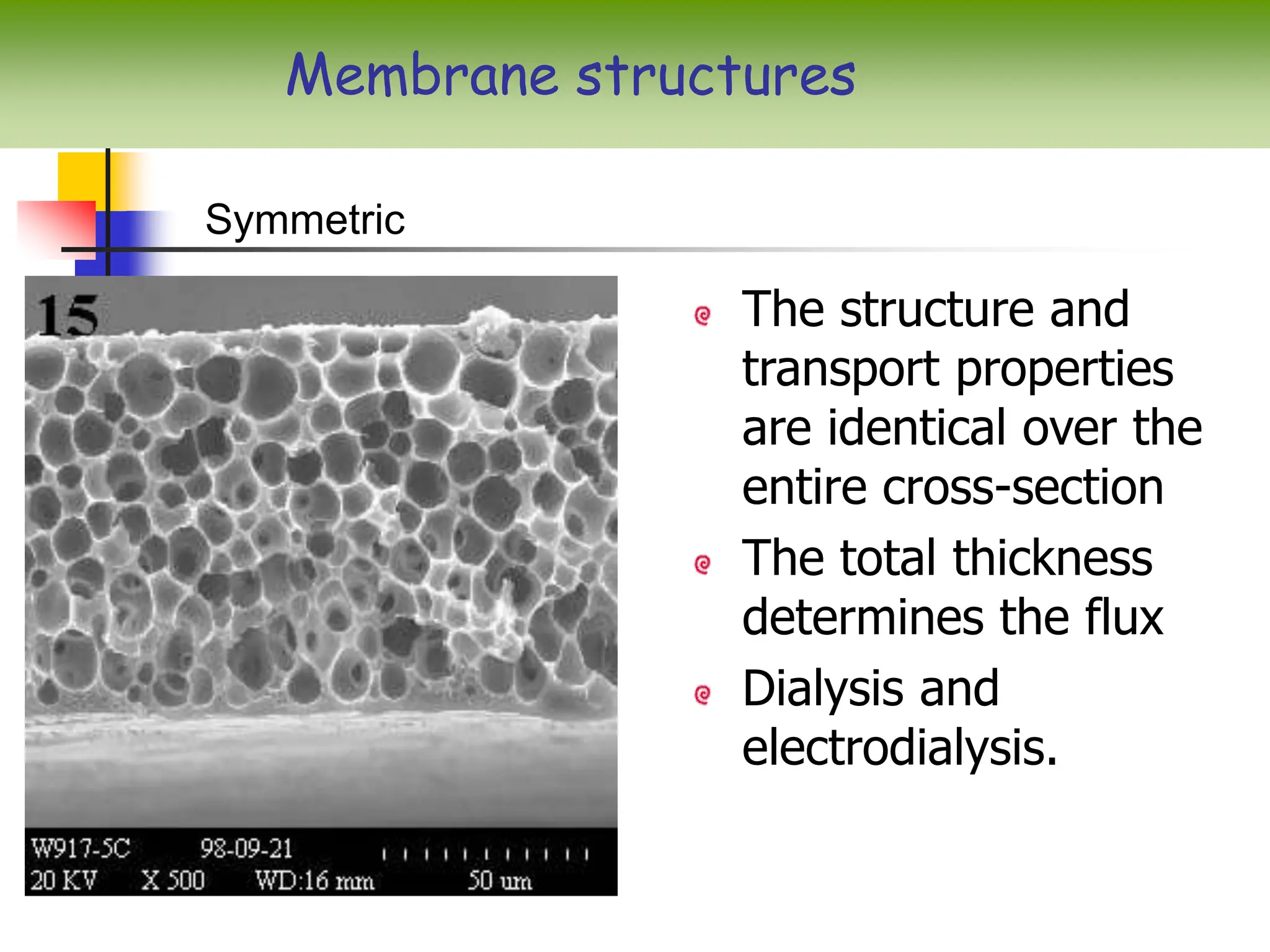 Membrane structures

Symmetric

15

W917-5C 98-09-21
20 KV X 500 WD:16 mm 50 um

The structure and transport properties are identical over the entire cross-section

The total thickness determines the flux

Dialysis and electrodialysis.